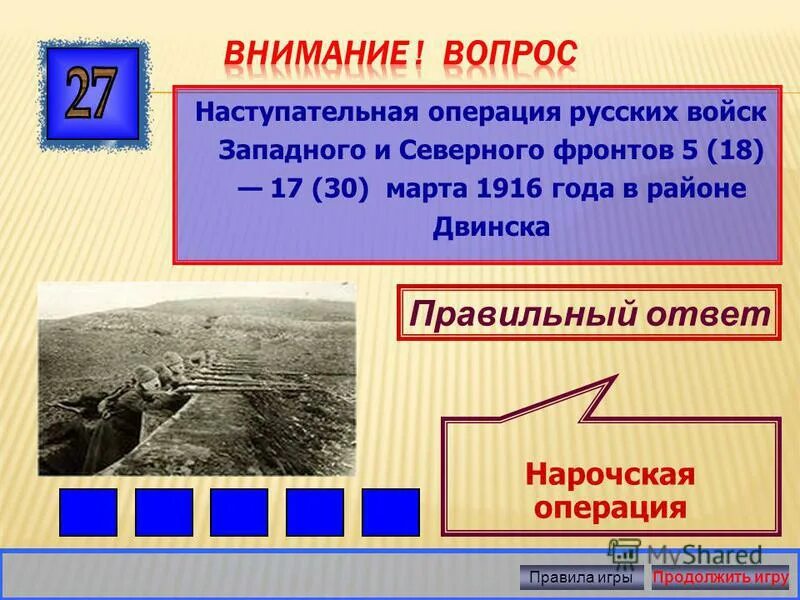 27

ВНИМАНИЕ ! ВОПРОС

Наступательная операция русских войск Западного и Северного фронтов 5 (18) — 17 (30) марта 1916 года в районе Двинска

Правильный ответ

Нарочская операция

MyShared

Правила игры Продолжить игру